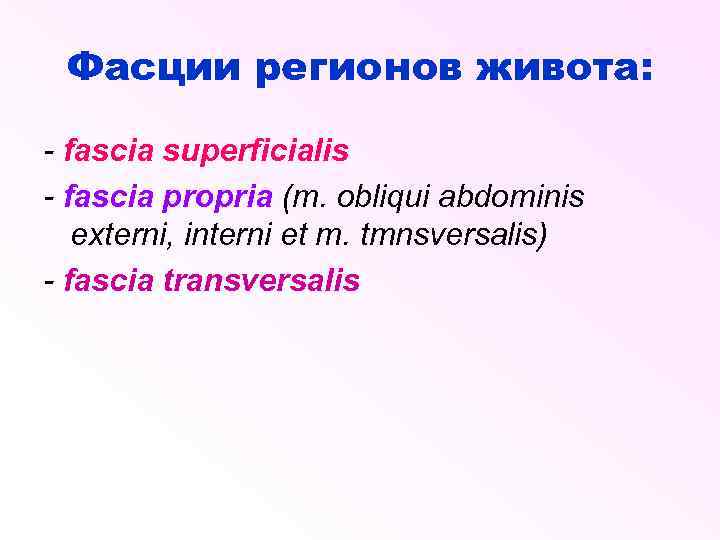 Фасции регионов живота:

- fascia superficialis
- fascia propria (m. obliqui abdominis externi, interni et m. tmnsversalis)
- fascia transversalis